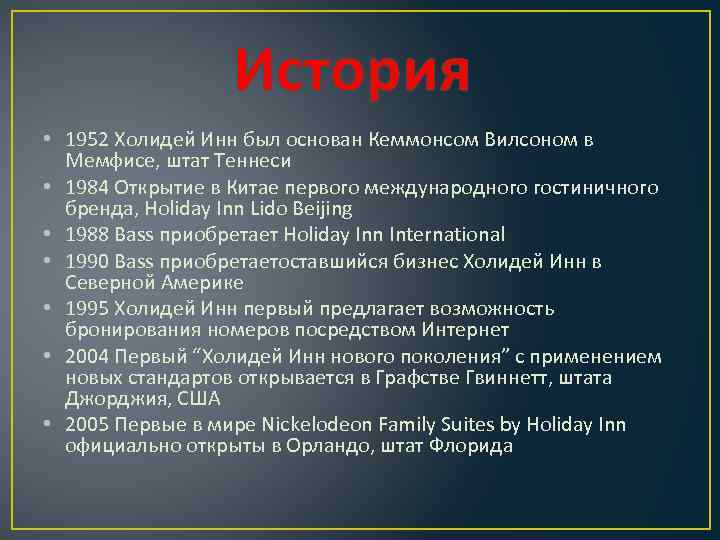 История

• 1952 Холидей Инн был основан Кеммонсом Вилсоном в Мемфисе, штат Теннеси
• 1984 Открытие в Китае первого международного гостиничного бренда, Holiday Inn Lido Beijing
• 1988 Bass приобретает Holiday Inn International
• 1990 Bass приобретаетоставшийся бизнес Холидей Инн в Северной Америке
• 1995 Холидей Инн первый предлагает возможность бронирования номеров посредством Интернет
• 2004 Первый “Холидей Инн нового поколения” с применением новых стандартов открывается в Графстве Гвиннетт, штата Джорджия, США
• 2005 Первые в мире Nickelodeon Family Suites by Holiday Inn официально открыты в Орландо, штат Флорида